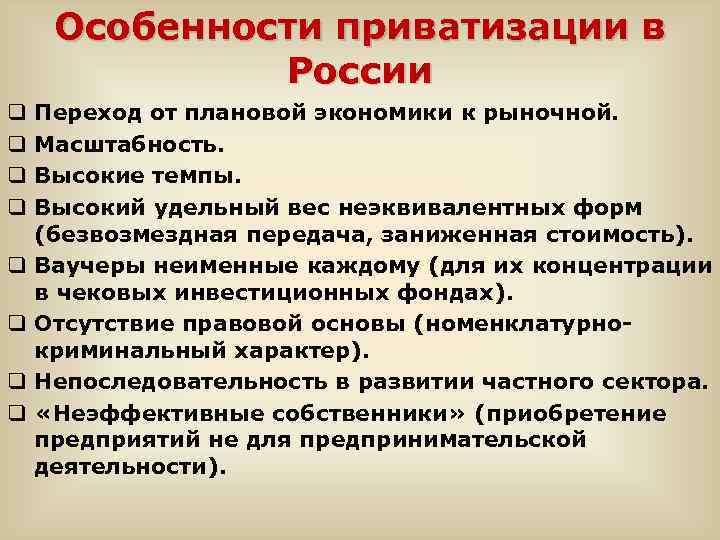 Особенности приватизации в России

❑ Переход от плановой экономики к рыночной.
❑ Масштабность.
❑ Высокие темпы.
❑ Высокий удельный вес неэквивалентных форм (безвозмездная передача, заниженная стоимость).
❑ Ваучеры неименные каждому (для их концентрации в чековых инвестиционных фондах).
❑ Отсутствие правовой основы (номенклатурно-криминальный характер).
❑ Непоследовательность в развитии частного сектора.
❑ «Неэффективные собственники» (приобретение предприятий не для предпринимательской деятельности).